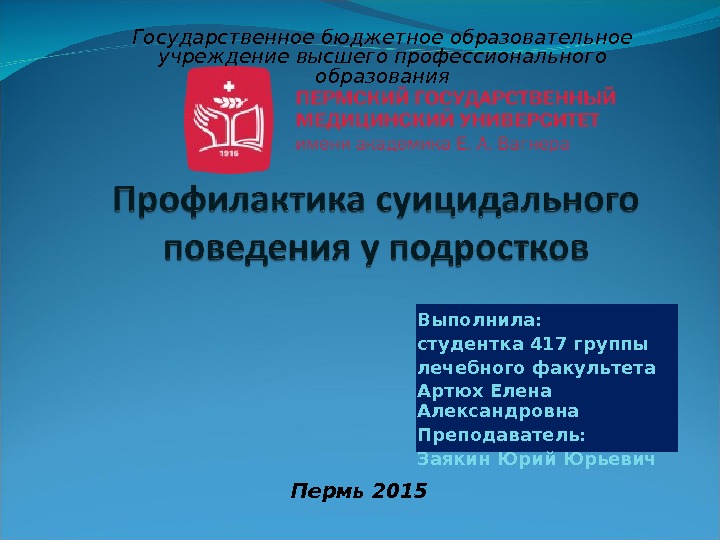 Государственное бюджетное образовательное учреждение высшего профессионального образования

1916

ПЕРМСКИЙ ГОСУДАРСТВЕННЫЙ МЕДИЦИНСКИЙ УНИВЕРСИТЕТ имени академика Е. А. Вагнера

Профилактика суицидального поведения у подростков

Выполнила:
студентка 417 группы
лечебного факультета
Артюх Елена Александровна
Преподаватель:
Заякин Юрий Юрьевич

Пермь 2015